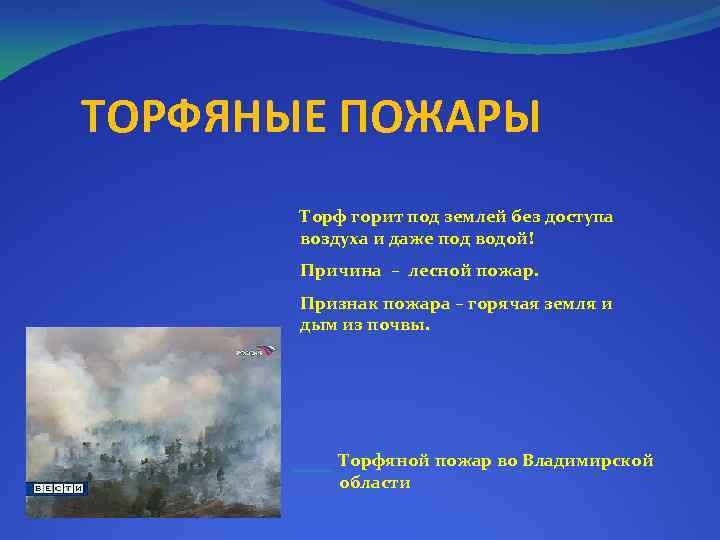 ТОРФЯНЫЕ ПОЖАРЫ

Торф горит под землей без доступа воздуха и даже под водой!

Причина – лесной пожар.

Признак пожара – горячая земля и дым из почвы.

РОССИЯ

ВЕСТИ

Торфяной пожар во Владимирской области